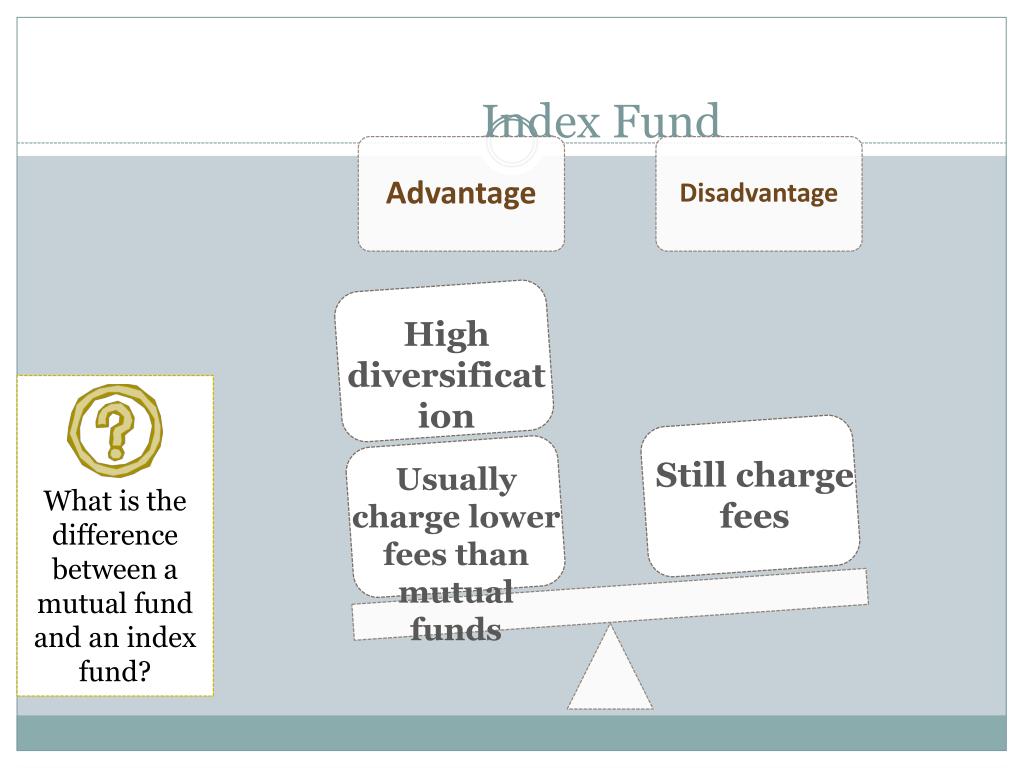 Index Fund

Advantage

Disadvantage

High diversification

Usually charge lower fees than mutual funds

Still charge fees

What is the difference between a mutual fund and an index fund?